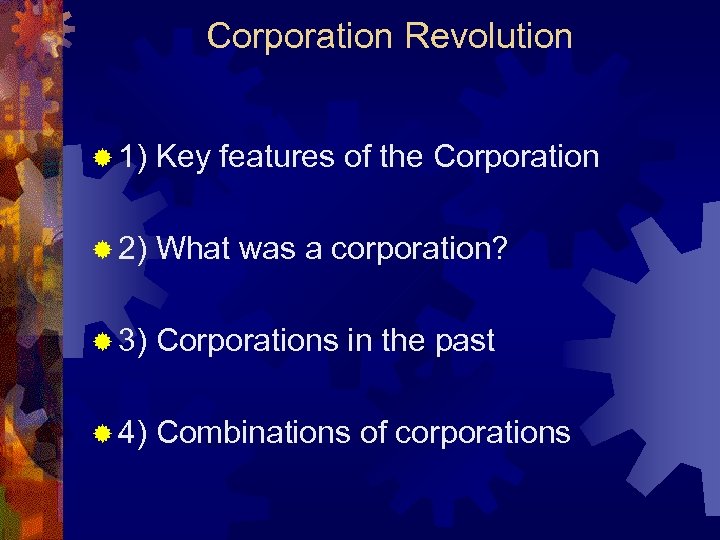 Corporation Revolution

1) Key features of the Corporation

2) What was a corporation?

3) Corporations in the past

4) Combinations of corporations